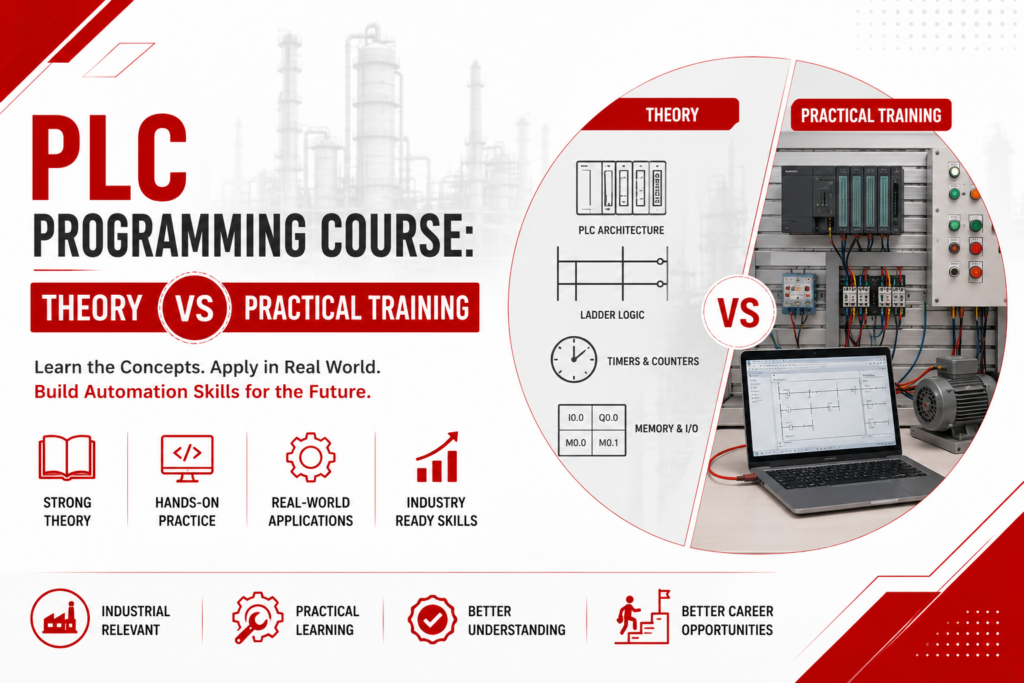 PLC
PROGRAMMING COURSE:
THEORY VS PRACTICAL TRAINING

Learn the Concepts. Apply in Real World.
Build Automation Skills for the Future.

STRONG THEORY

HANDS-ON PRACTICE

REAL-WORLD APPLICATIONS

INDUSTRY READY SKILLS

THEORY

PLC ARCHITECTURE

LADDER LOGIC

TIMERS & COUNTERS

| I0.0 | Q0.0 |
|---|---|
| M0.0 | M0.1 |

MEMORY & I/O

VS

PRACTICAL TRAINING

INDUSTRIAL RELEVANT

PRACTICAL LEARNING

BETTER UNDERSTANDING

BETTER CAREER OPPORTUNITIES